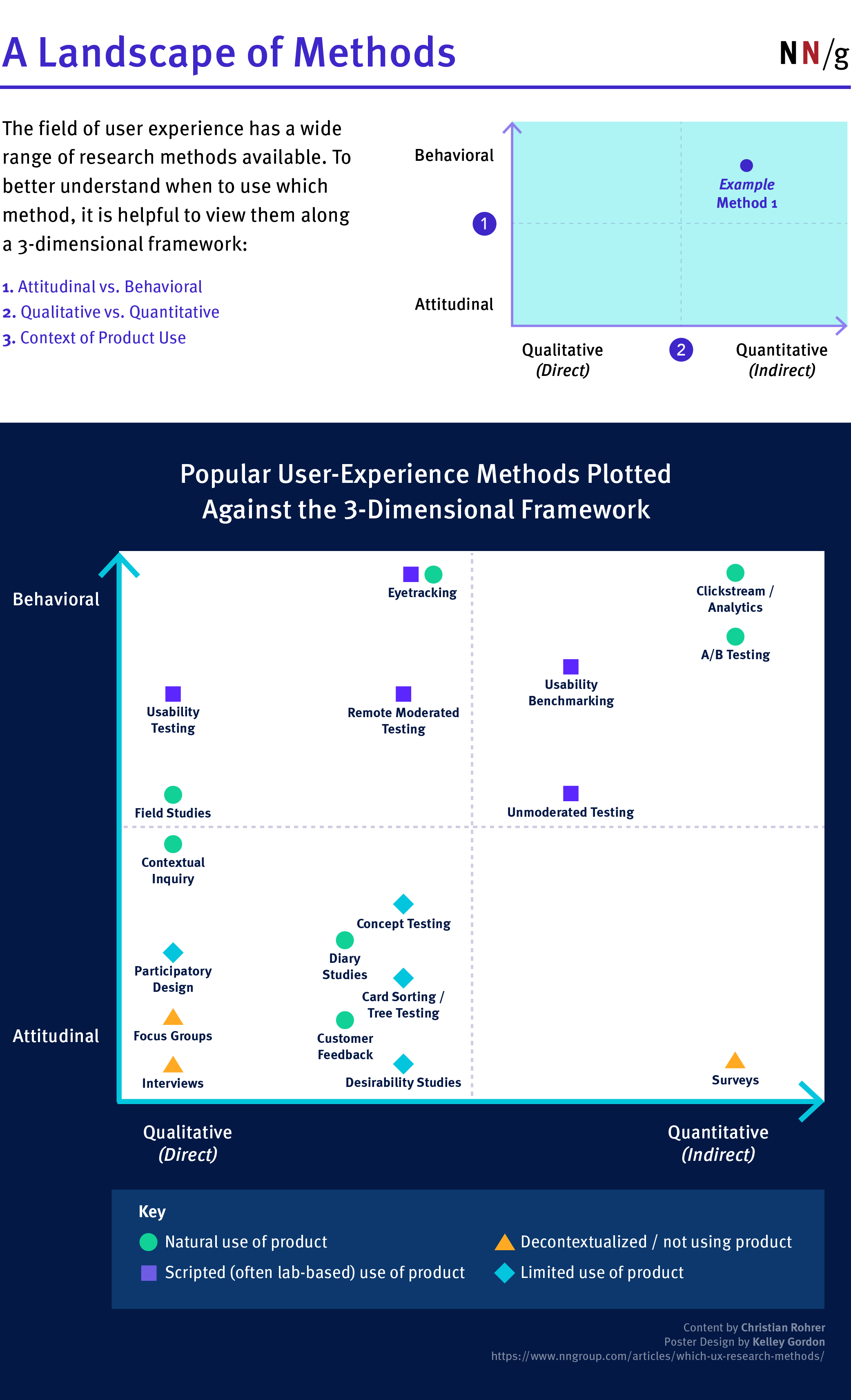 A Landscape of Methods

NN/g

The field of user experience has a wide range of research methods available. To better understand when to use which method, it is helpful to view them along a 3-dimensional framework:

1. Attitudinal vs. Behavioral
2. Qualitative vs. Quantitative
3. Context of Product Use

Behavioral
1
Attitudinal
Example Method 1
Qualitative (Direct)
2
Quantitative (Indirect)

Popular User-Experience Methods Plotted Against the 3-Dimensional Framework

Behavioral
Attitudinal

Eyetracking
Clickstream / Analytics
A/B Testing
Usability Benchmarking
Usability Testing
Remote Moderated Testing
Field Studies
Unmoderated Testing
Contextual Inquiry
Concept Testing
Diary Studies
Participatory Design
Card Sorting / Tree Testing
Focus Groups
Customer Feedback
Interviews
Desirability Studies
Surveys

Qualitative (Direct)
Quantitative (Indirect)

Key
Natural use of product
Scripted (often lab-based) use of product
Decontextualized / not using product
Limited use of product

Content by Christian Rohrer
Poster Design by Kelley Gordon
https://www.nngroup.com/articles/which-ux-research-methods/